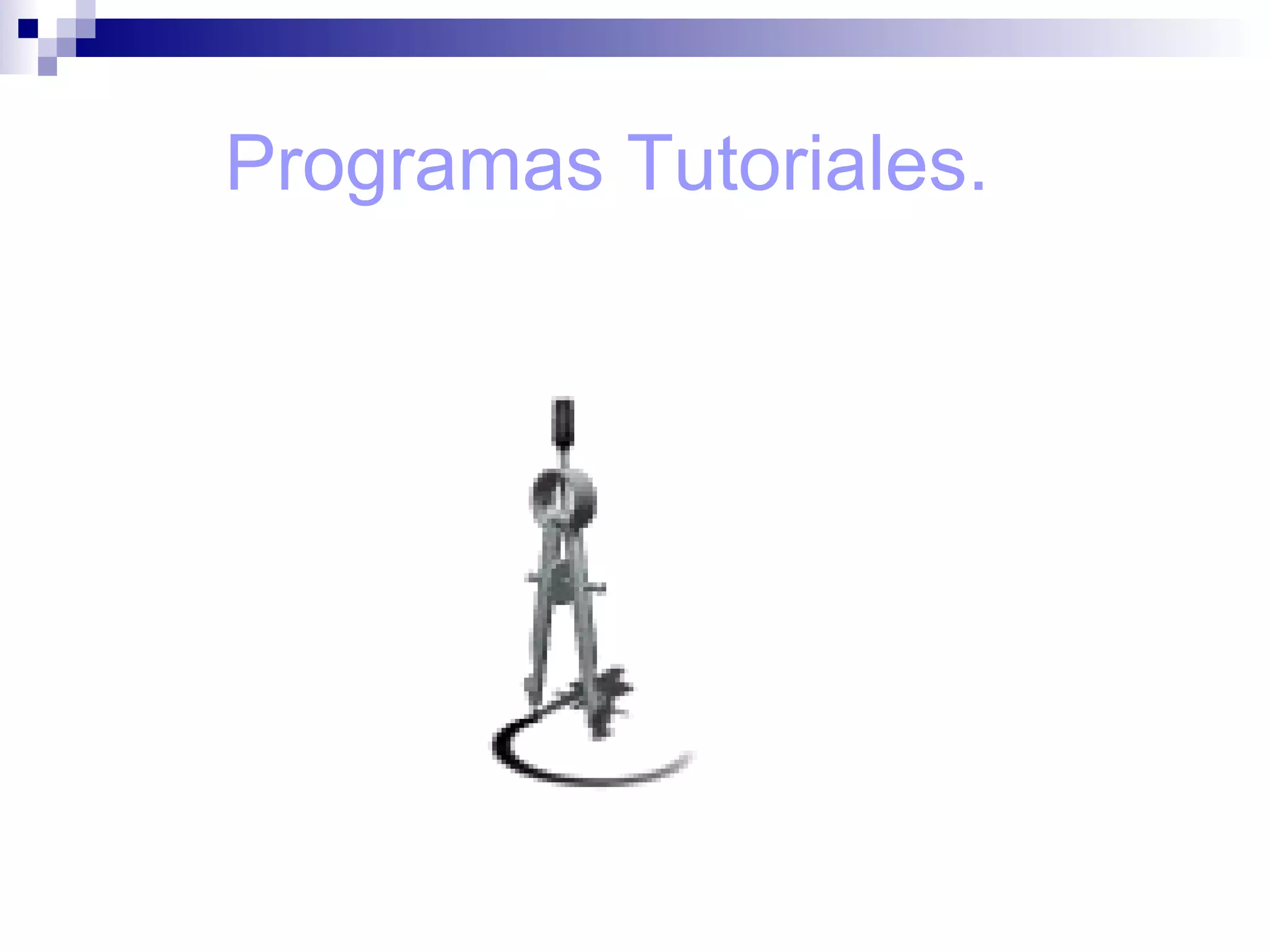 Programas Tutoriales.